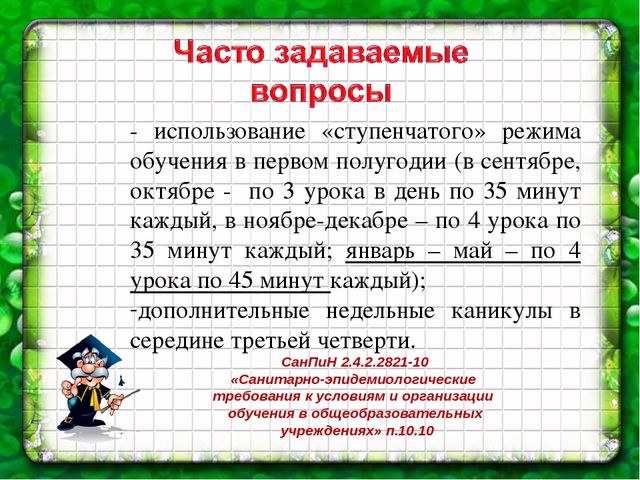 Часто задаваемые вопросы

- использование «ступенчатого» режима обучения в первом полугодии (в сентябре, октябре - по 3 урока в день по 35 минут каждый, в ноябре-декабре – по 4 урока по 35 минут каждый; январь – май – по 4 урока по 45 минут каждый);

-дополнительные недельные каникулы в середине третьей четверти.

СанПиН 2.4.2.2821-10
«Санитарно-эпидемиологические требования к условиям и организации обучения в общеобразовательных учреждениях» п.10.10